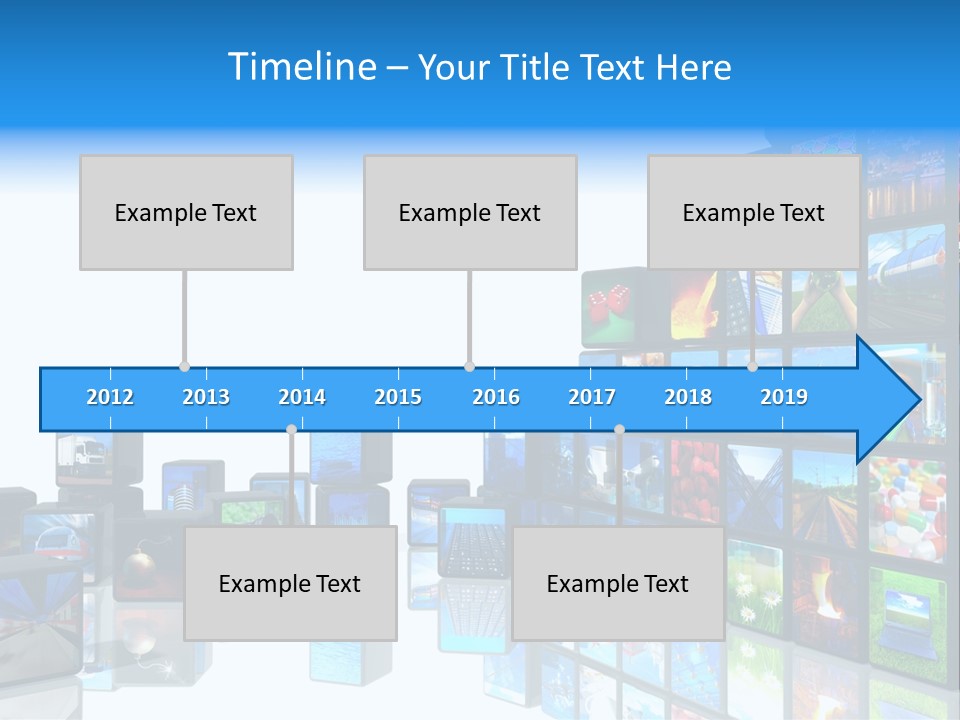 Timeline – Your Title Text Here

Example Text

Example Text

Example Text

2012 2013 2014 2015 2016 2017 2018 2019

Example Text

Example Text